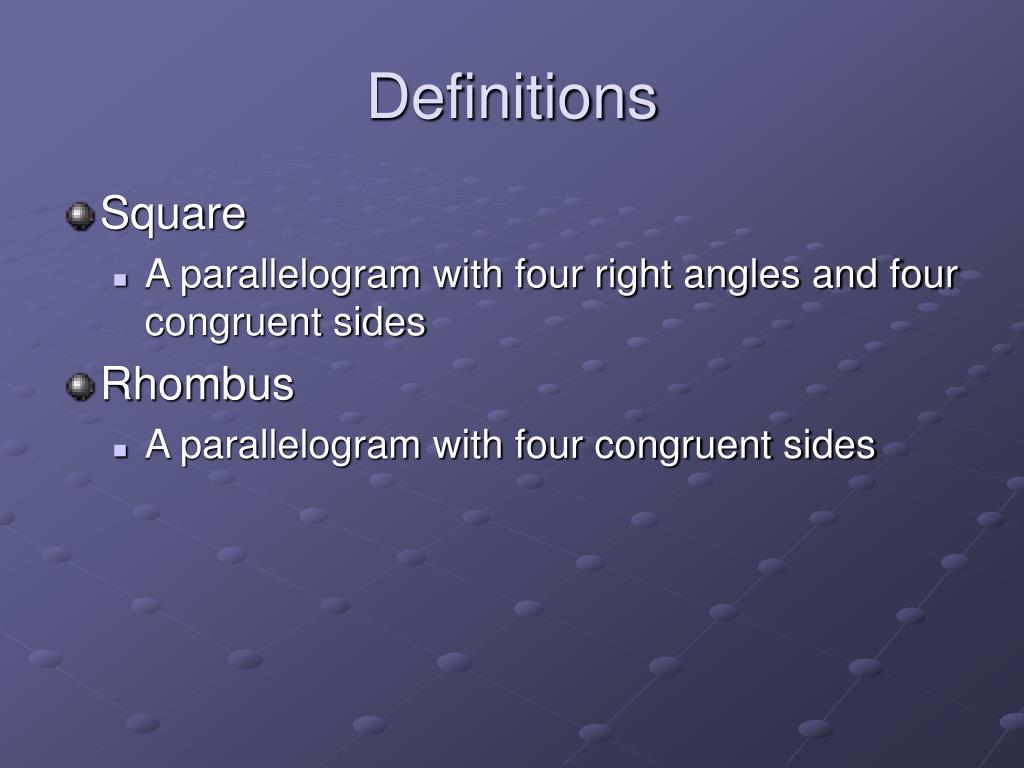 Definitions

Square

A parallelogram with four right angles and four congruent sides

Rhombus

A parallelogram with four congruent sides